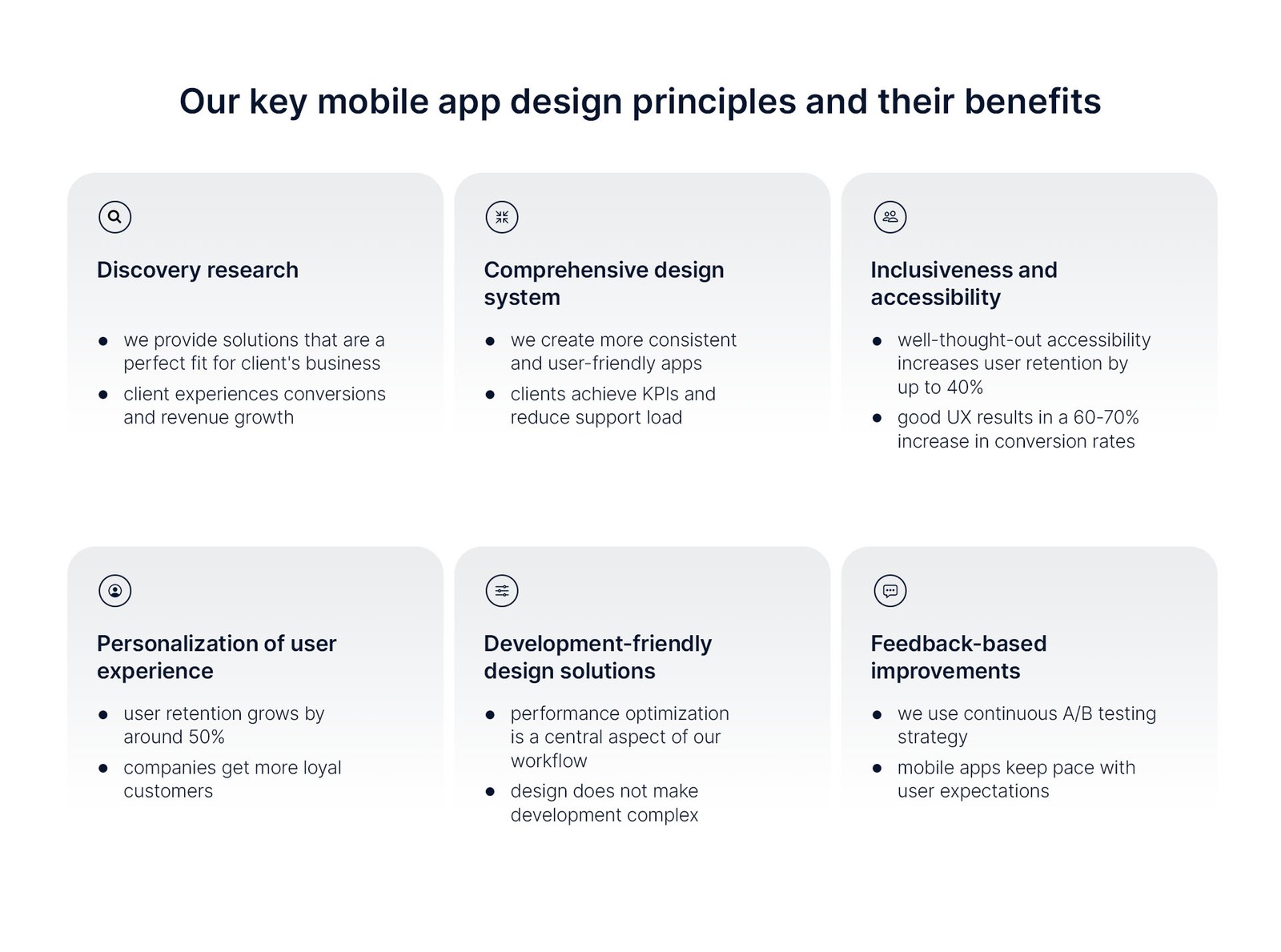 Our key mobile app design principles and their benefits

Discovery research

- we provide solutions that are a perfect fit for client's business
- client experiences conversions and revenue growth

Comprehensive design system

- we create more consistent and user-friendly apps
- clients achieve KPIs and reduce support load

Inclusiveness and accessibility

- well-thought-out accessibility increases user retention by up to 40%
- good UX results in a 60-70% increase in conversion rates

Personalization of user experience

- user retention grows by around 50%
- companies get more loyal customers

Development-friendly design solutions

- performance optimization is a central aspect of our workflow
- design does not make development complex

Feedback-based improvements

- we use continuous A/B testing strategy
- mobile apps keep pace with user expectations